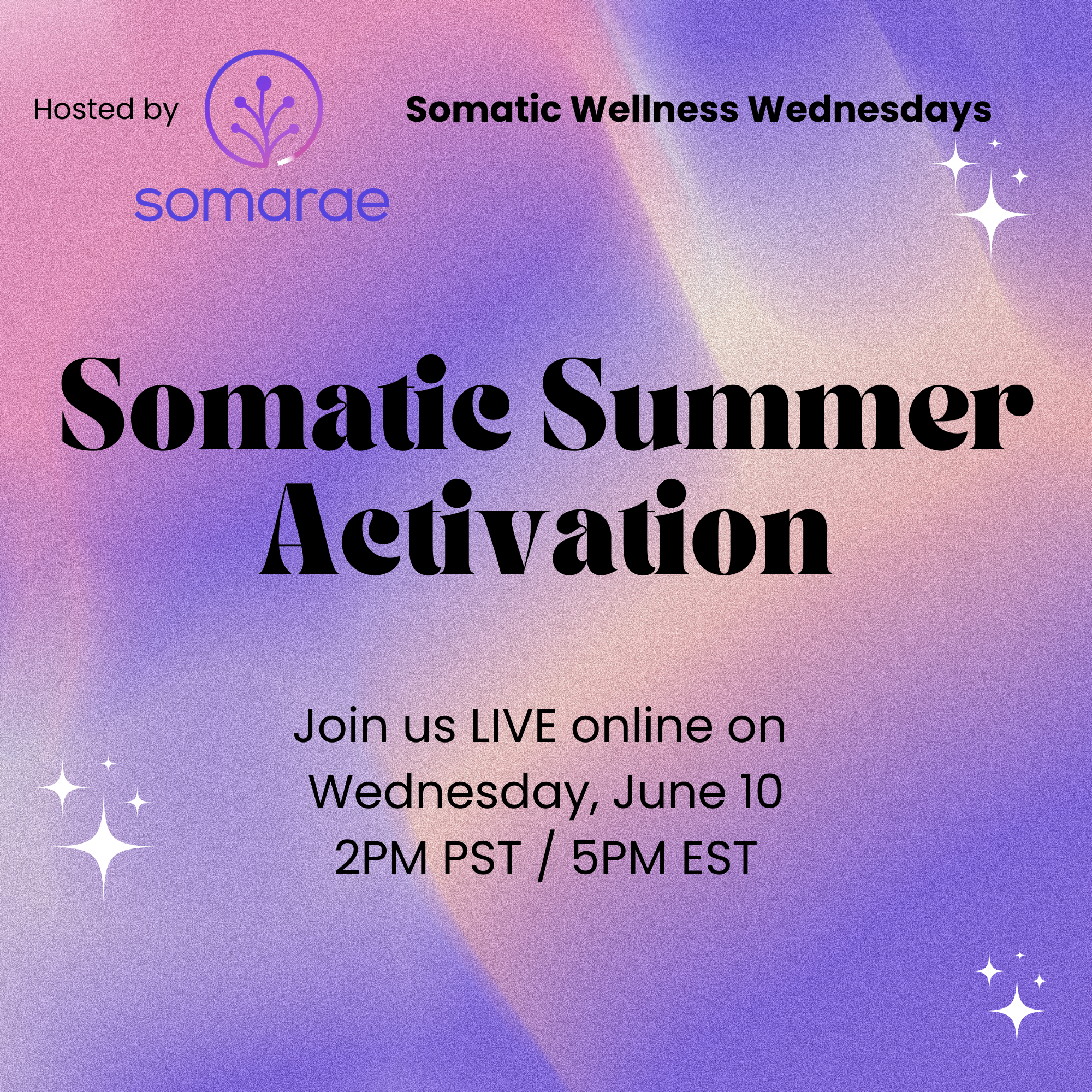 Hosted by

somarae

Somatic Wellness Wednesdays

Somatic Summer Activation

Join us LIVE online on
Wednesday, June 10
2PM PST / 5PM EST